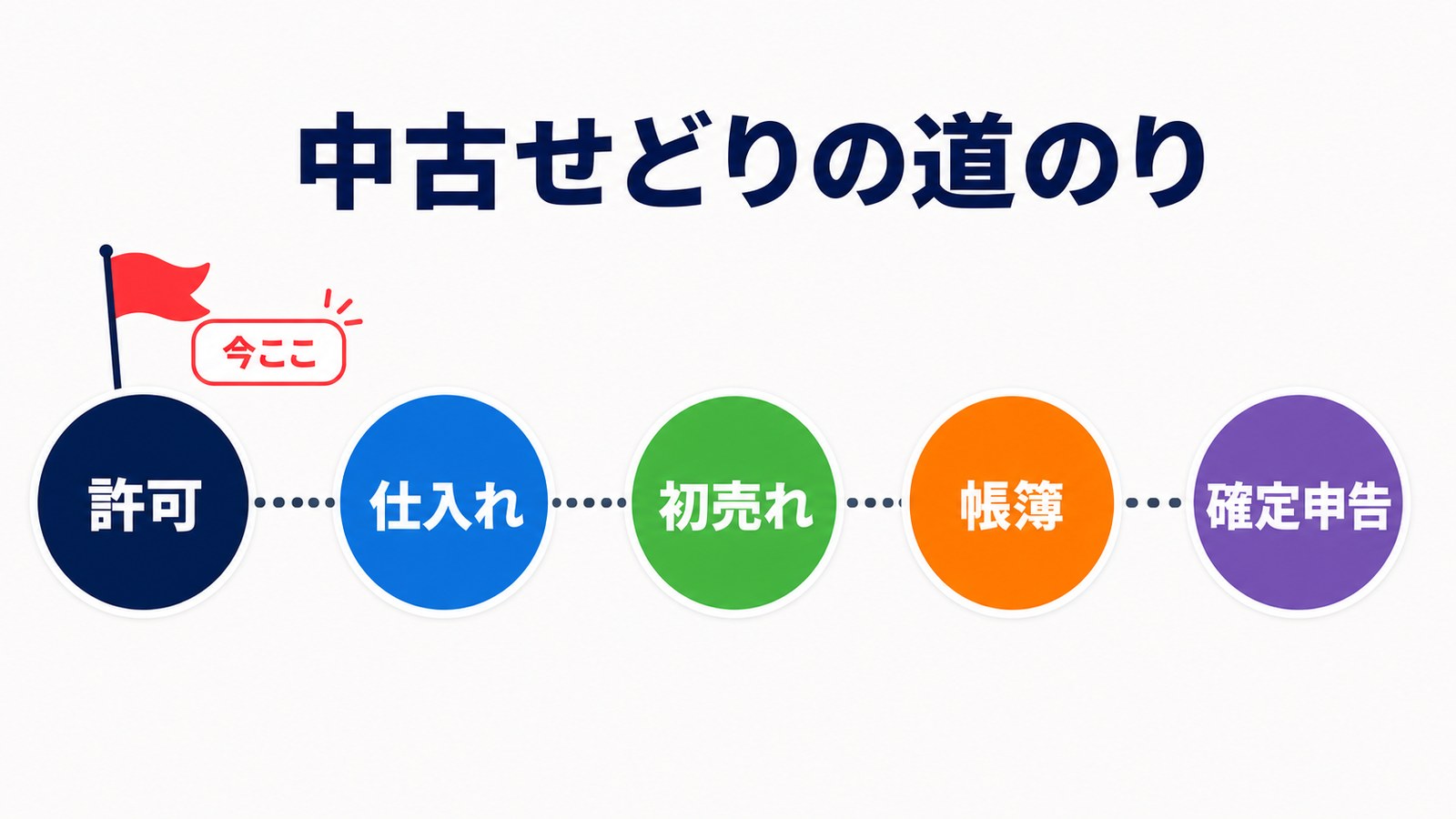 中古せどりの道のり

今ここ

許可

仕入れ

初売れ

帳簿

確定申告